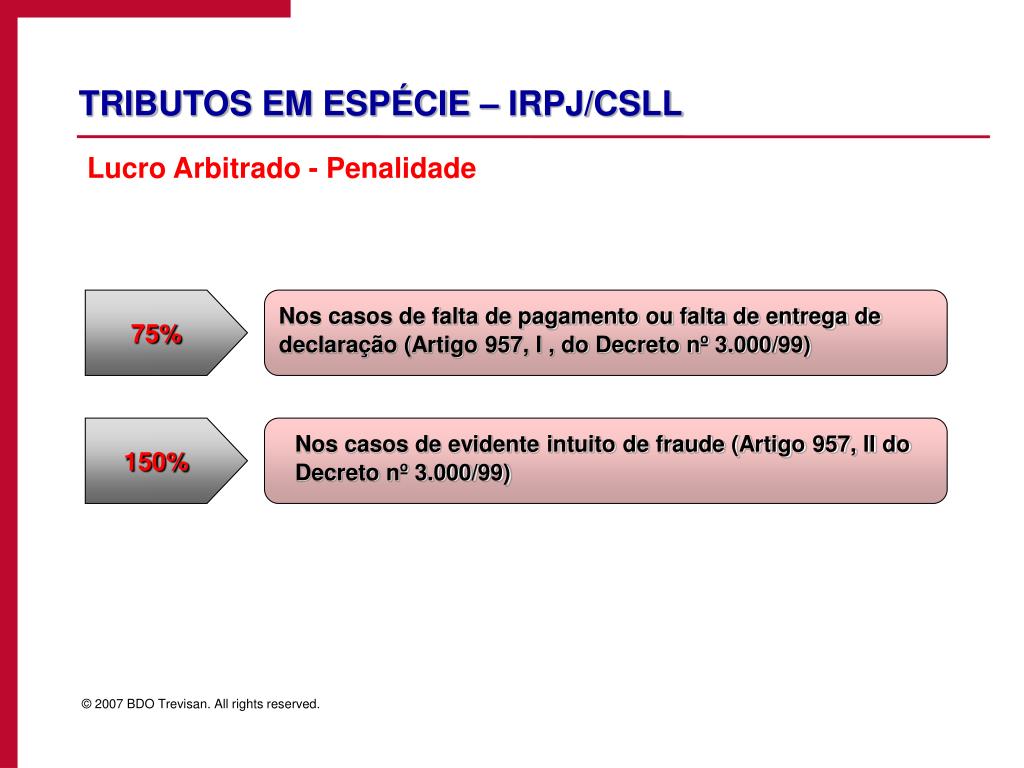 TRIBUTOS EM ESPÉCIE – IRPJ/CSLL

Lucro Arbitrado - Penalidade

75%

Nos casos de falta de pagamento ou falta de entrega de declaração (Artigo 957, I , do Decreto nº 3.000/99)

150%

Nos casos de evidente intuito de fraude (Artigo 957, II do Decreto nº 3.000/99)

© 2007 BDO Trevisan. All rights reserved.